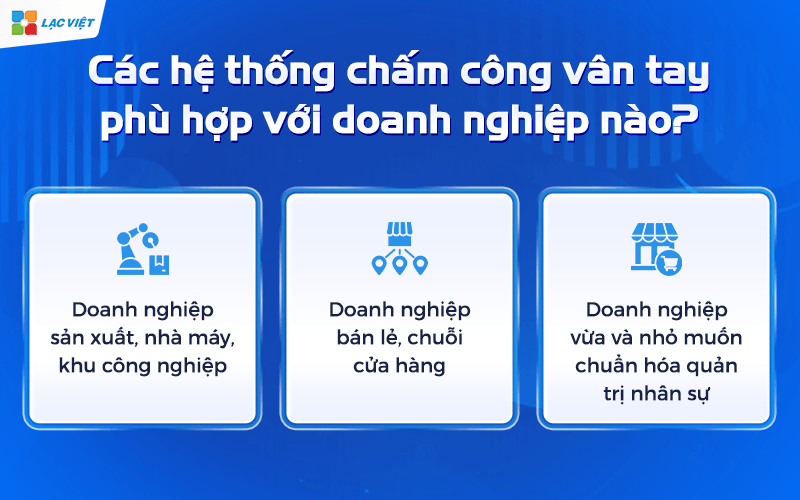 LẠC VIỆT

Các hệ thống chấm công vân tay phù hợp với doanh nghiệp nào?

Doanh nghiệp sản xuất, nhà máy, khu công nghiệp

Doanh nghiệp bán lẻ, chuỗi cửa hàng

Doanh nghiệp vừa và nhỏ muốn chuẩn hóa quản trị nhân sự